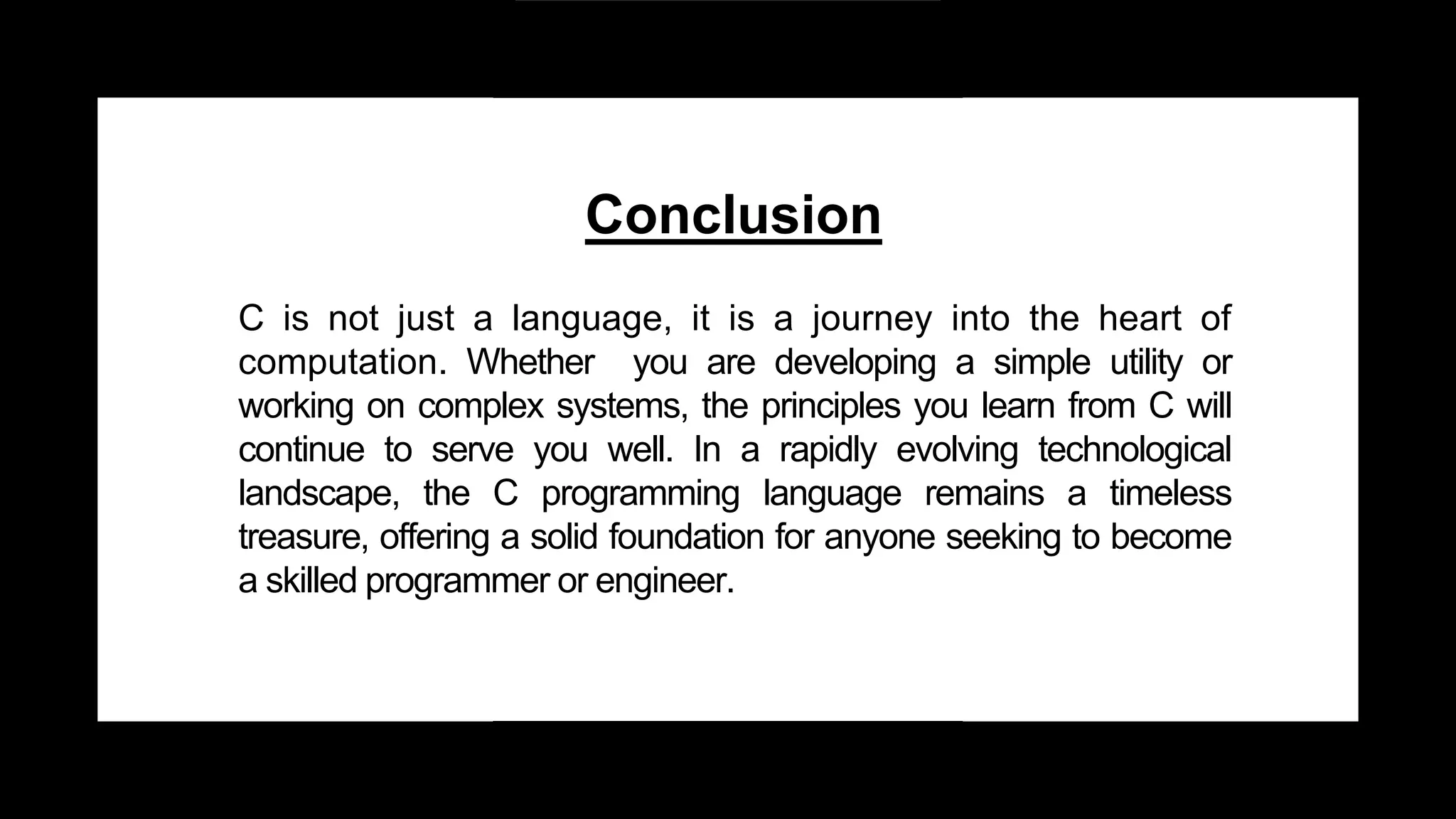 Conclusion

C is not just a language, it is a journey into the heart of computation. Whether you are developing a simple utility or working on complex systems, the principles you learn from C will continue to serve you well. In a rapidly evolving technological landscape, the C programming language remains a timeless treasure, offering a solid foundation for anyone seeking to become a skilled programmer or engineer.